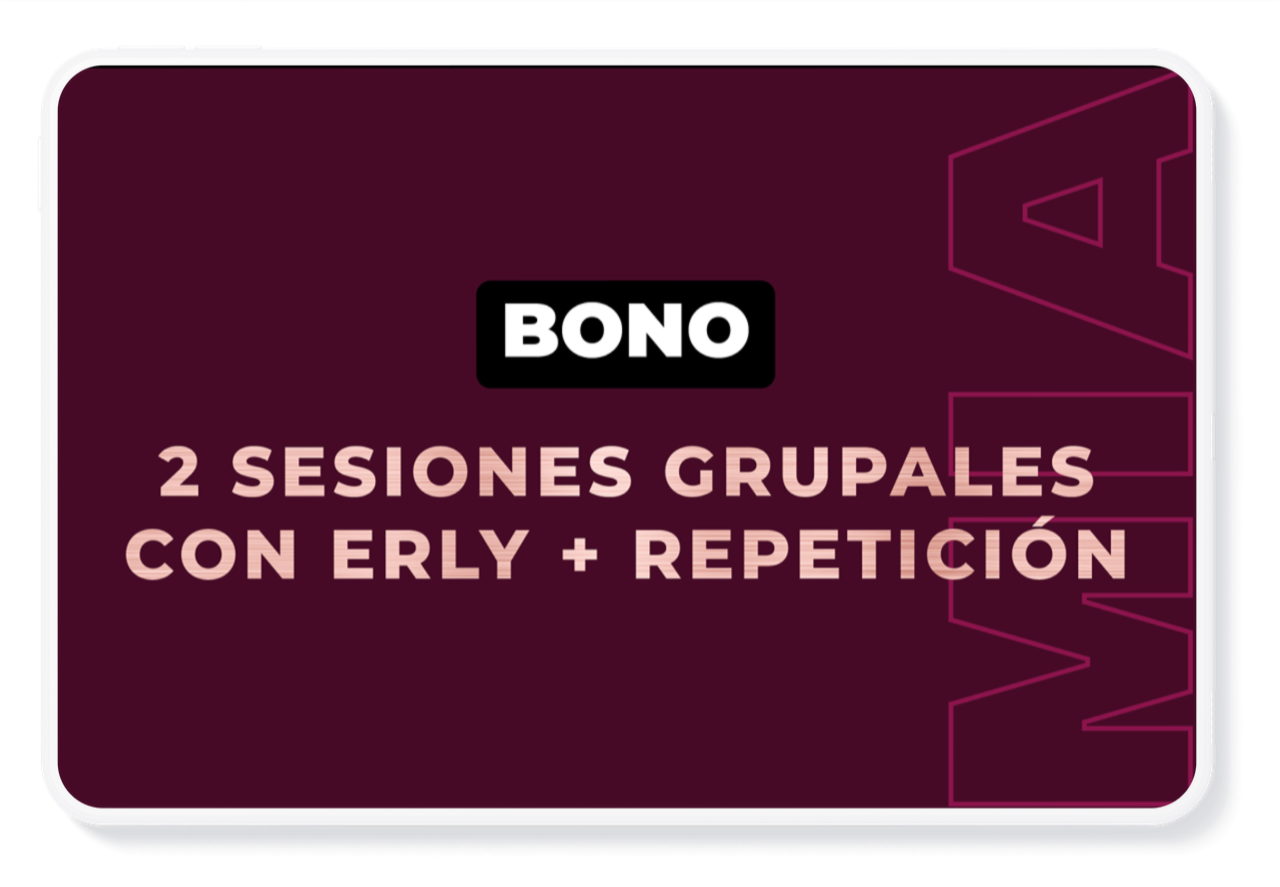 BONO

2 SESIONES GRUPALES CON ERLY + REPETICIÓN

MIA